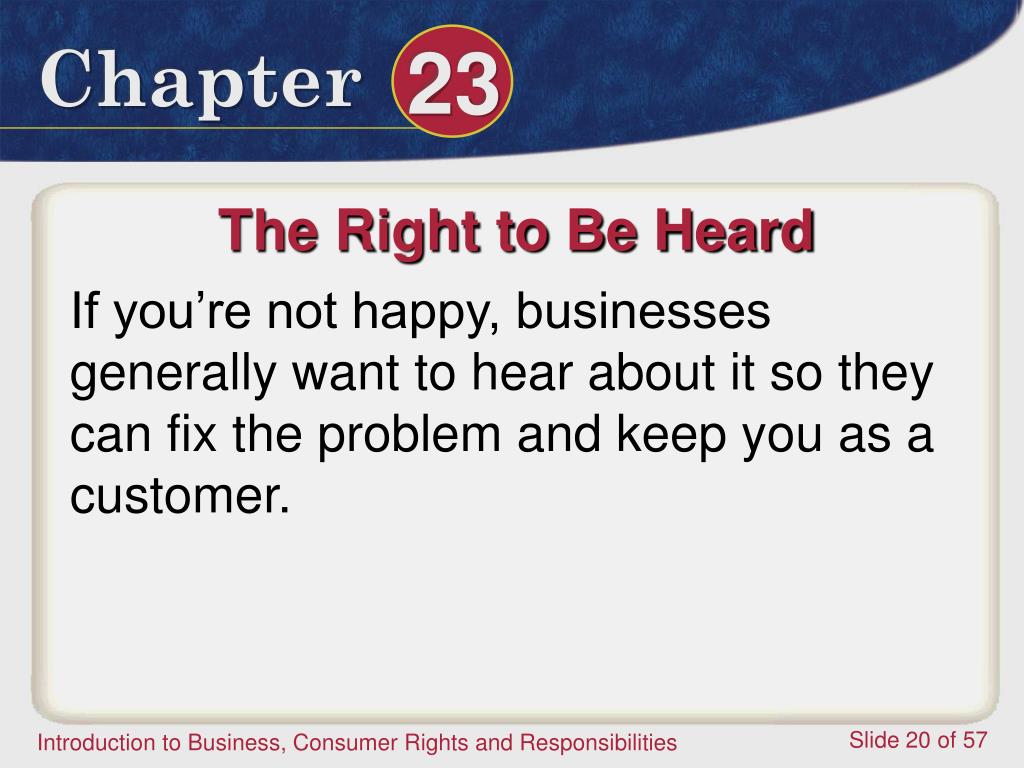 Chapter 23

The Right to Be Heard

If you’re not happy, businesses generally want to hear about it so they can fix the problem and keep you as a customer.

Introduction to Business, Consumer Rights and Responsibilities

Slide 20 of 57